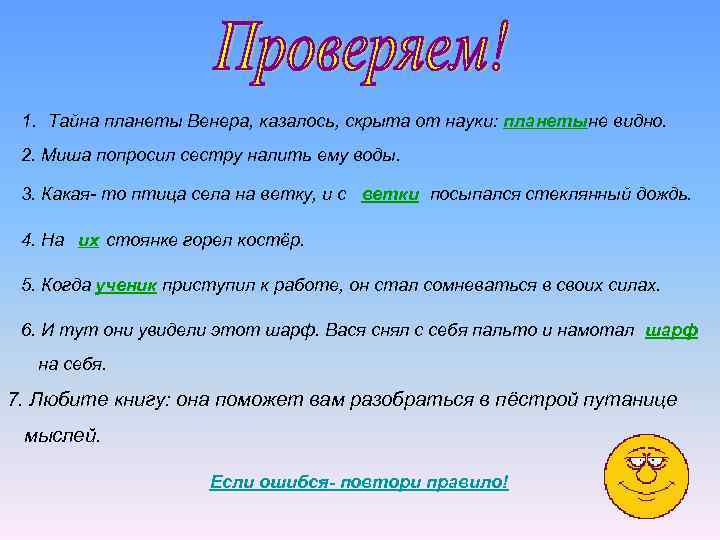 Проверяем!

1. Тайна планеты Венера, казалось, скрыта от науки: планетыне видно.

2. Миша попросил сестру налить ему воды.

3. Какая- то птица села на ветку, и с ветки посыпался стеклянный дождь.

4. На их стоянке горел костёр.

5. Когда ученик приступил к работе, он стал сомневаться в своих силах.

6. И тут они увидели этот шарф. Вася снял с себя пальто и намотал шарф на себя.

7. Любите книгу: она поможет вам разобраться в пёстрой путанице мыслей.

Если ошибся- повтори правило!